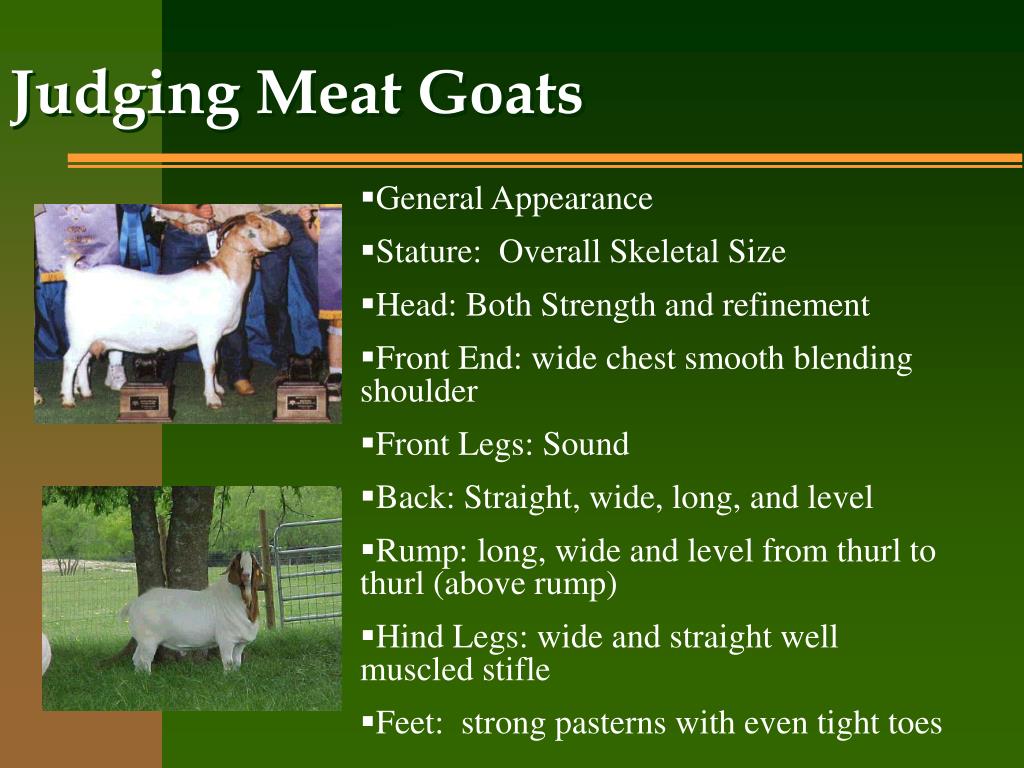 Judging Meat Goats

▪General Appearance

▪Stature: Overall Skeletal Size

▪Head: Both Strength and refinement

▪Front End: wide chest smooth blending shoulder

▪Front Legs: Sound

▪Back: Straight, wide, long, and level

▪Rump: long, wide and level from thurl to thurl (above rump)

▪Hind Legs: wide and straight well muscled stifle

▪Feet: strong pasterns with even tight toes